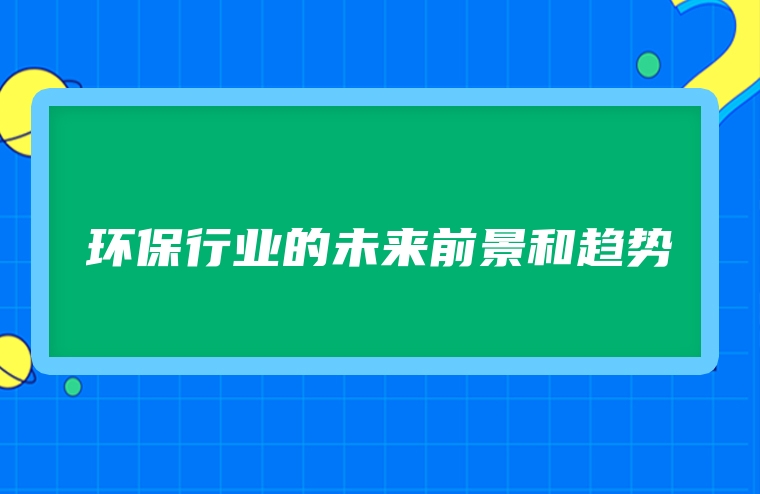 环保行业的未来前景和趋势